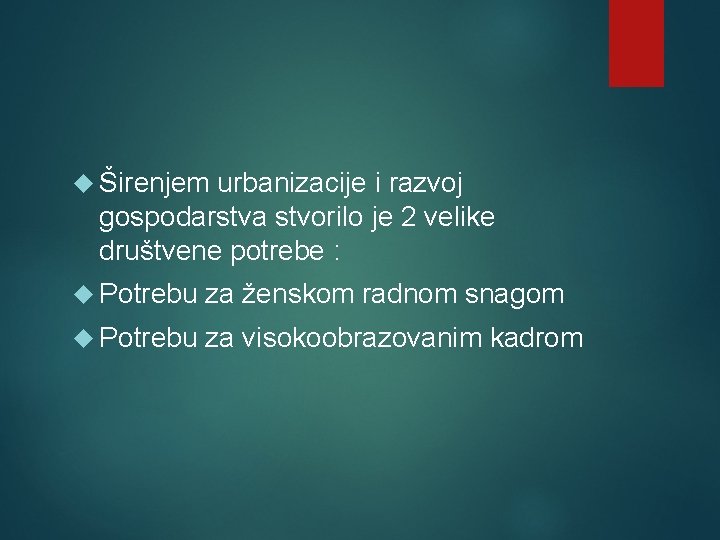 Širenjem urbanizacije i razvoj gospodarstva stvorilo je 2 velike društvene potrebe :

Potrebu za ženskom radnom snagom

Potrebu za visokoobrazovanim kadrom